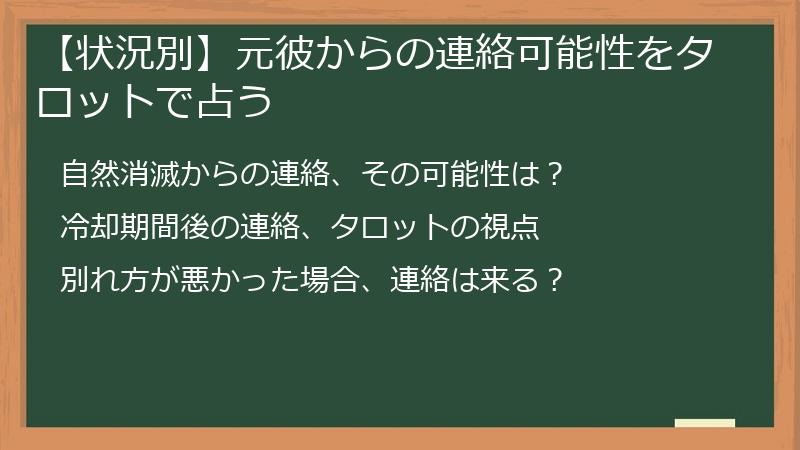 【状況別】元彼からの連絡可能性をタロットで占う

自然消滅からの連絡、その可能性は？

冷却期間後の連絡、タロットの視点

別れ方が悪かった場合、連絡は来る？